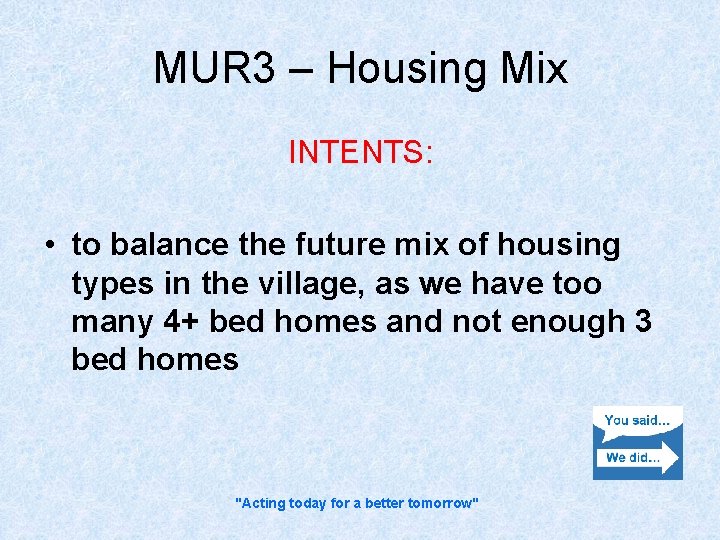 MUR3 – Housing Mix

INTENTS:

• to balance the future mix of housing types in the village, as we have too many 4+ bed homes and not enough 3 bed homes

You said...
We did...

"Acting today for a better tomorrow"